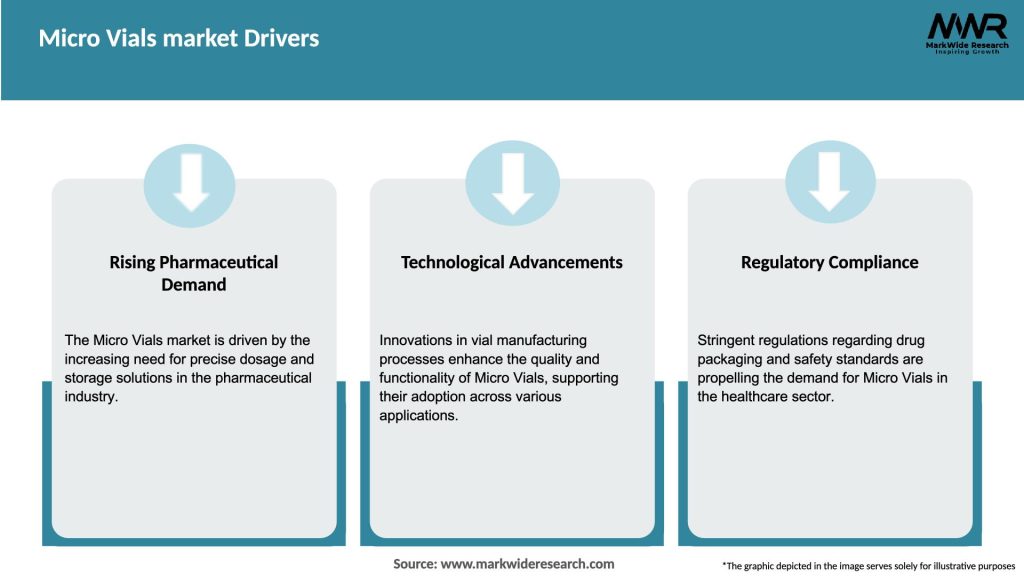 Micro Vials market Drivers

MWR
MarkWide Research
Inspiring Growth

Rising Pharmaceutical Demand

The Micro Vials market is driven by the increasing need for precise dosage and storage solutions in the pharmaceutical industry.

Technological Advancements

Innovations in vial manufacturing processes enhance the quality and functionality of Micro Vials, supporting their adoption across various applications.

Regulatory Compliance

Stringent regulations regarding drug packaging and safety standards are propelling the demand for Micro Vials in the healthcare sector.

Source: www.markwideresearch.com

*The graphic depicted in the image serves solely for illustrative purposes